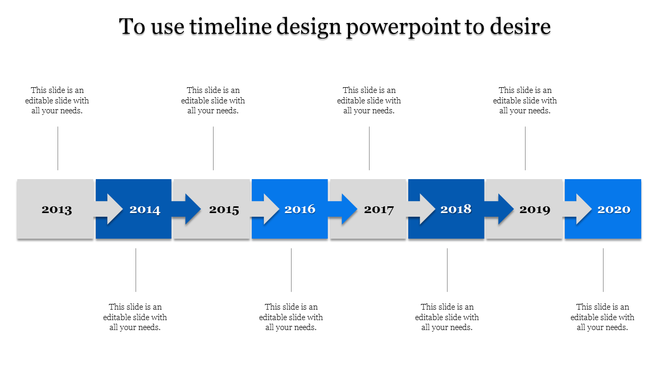 To use timeline design powerpoint to desire

This slide is an editable slide with all your needs.

This slide is an editable slide with all your needs.

This slide is an editable slide with all your needs.

This slide is an editable slide with all your needs.

2013

2014

2015

2016

2017

2018

2019

2020

This slide is an editable slide with all your needs.

This slide is an editable slide with all your needs.

This slide is an editable slide with all your needs.

This slide is an editable slide with all your needs.